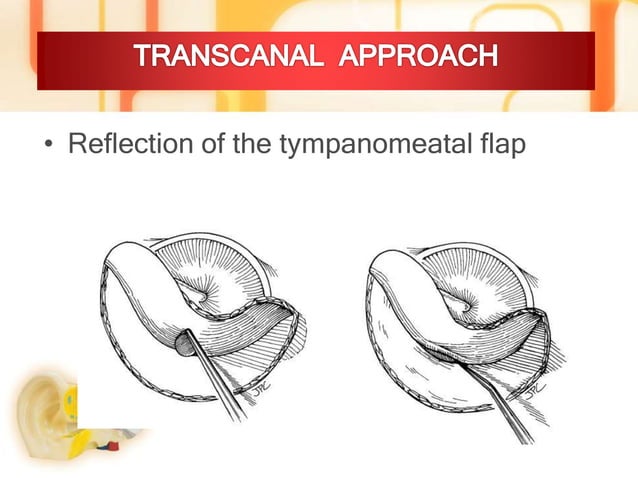 TRANSCANAL APPROACH

• Reflection of the tympanomeatal flap

JPC

JPC